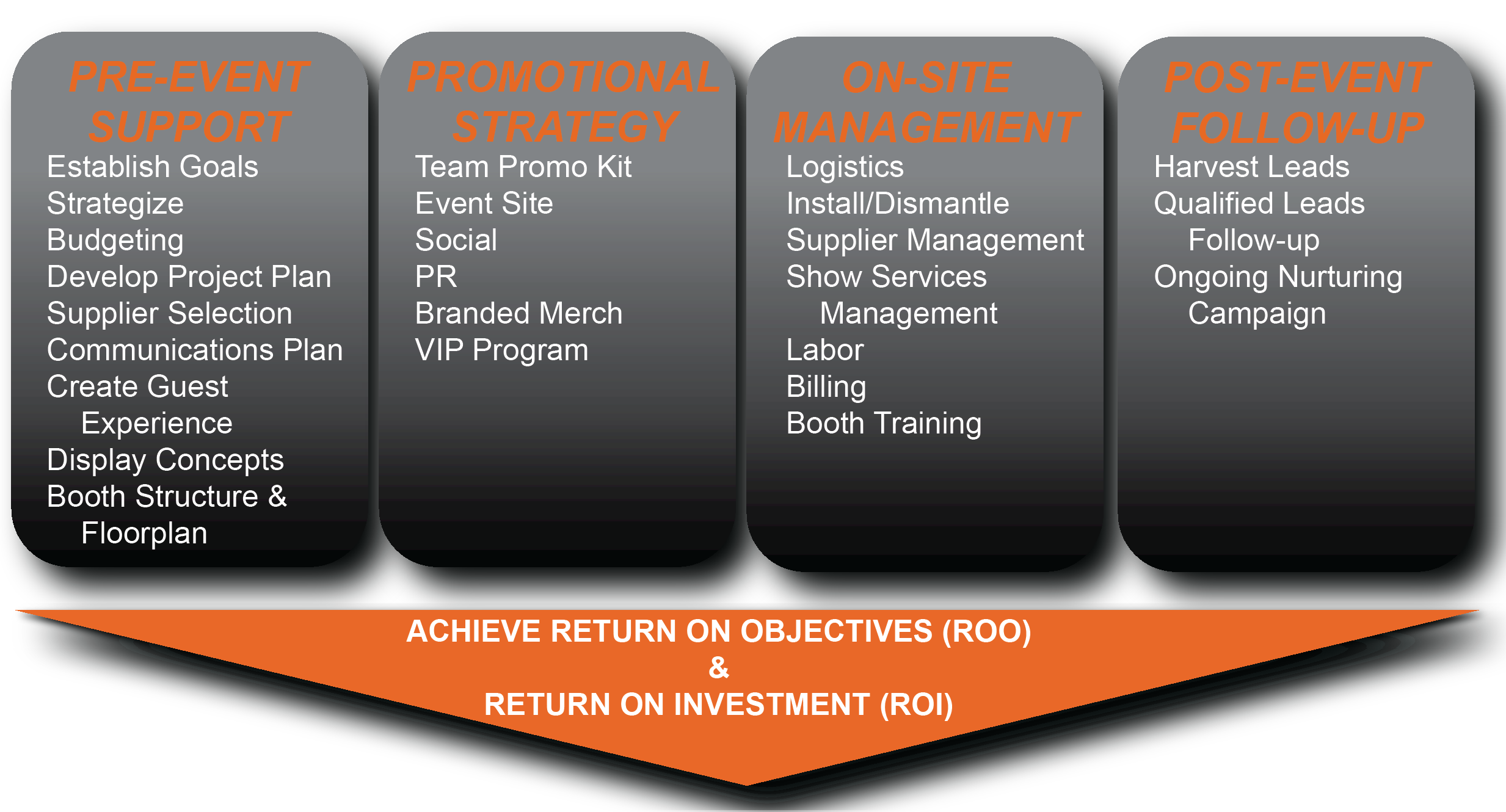 PRE-EVENT SUPPORT

Establish Goals
Strategize
Budgeting
Develop Project Plan
Supplier Selection
Communications Plan
Create Guest Experience
Display Concepts
Booth Structure & Floorplan

PROMOTIONAL STRATEGY

Team Promo Kit
Event Site
Social
PR
Branded Merch
VIP Program

ON-SITE MANAGEMENT

Logistics
Install/Dismantle
Supplier Management
Show Services Management
Labor
Billing
Booth Training

POST-EVENT FOLLOW-UP

Harvest Leads
Qualified Leads Follow-up
Ongoing Nurturing Campaign

ACHIEVE RETURN ON OBJECTIVES (ROO)
&
RETURN ON INVESTMENT (ROI)